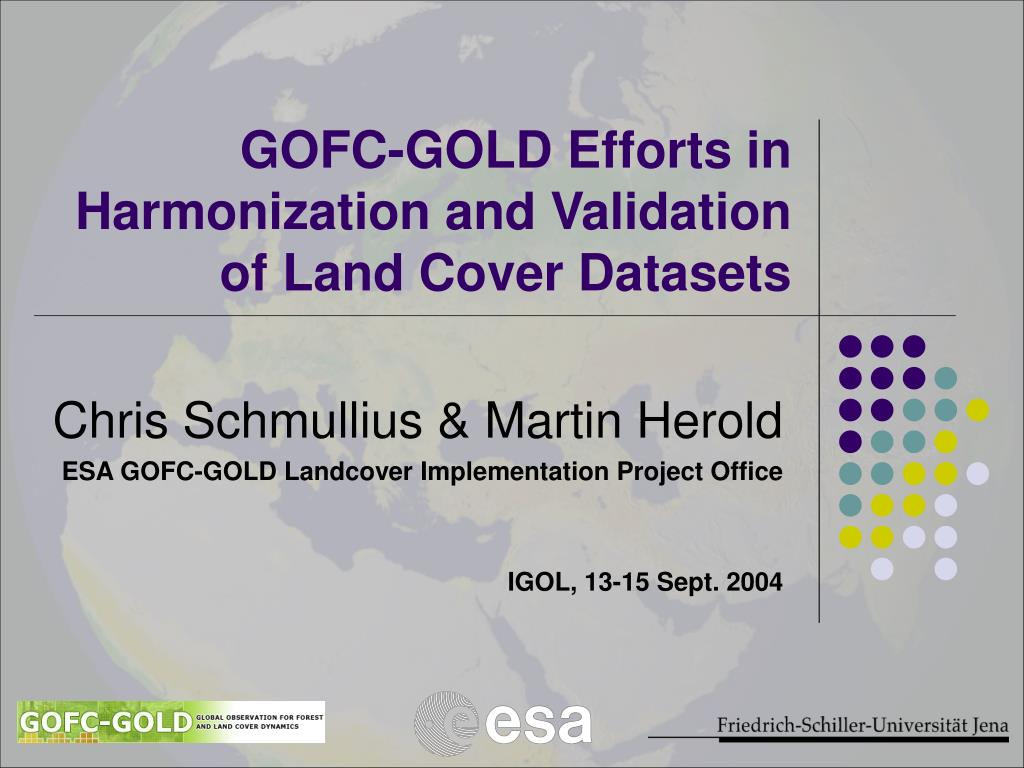 GOFC-GOLD Efforts in Harmonization and Validation of Land Cover Datasets

Chris Schmullius & Martin Herold

ESA GOFC-GOLD Landcover Implementation Project Office

IGOL, 13-15 Sept. 2004

GOFC-GOLD GLOBAL OBSERVATION FOR FOREST AND LAND COVER DYNAMICS

esa

Friedrich-Schiller-Universität Jena